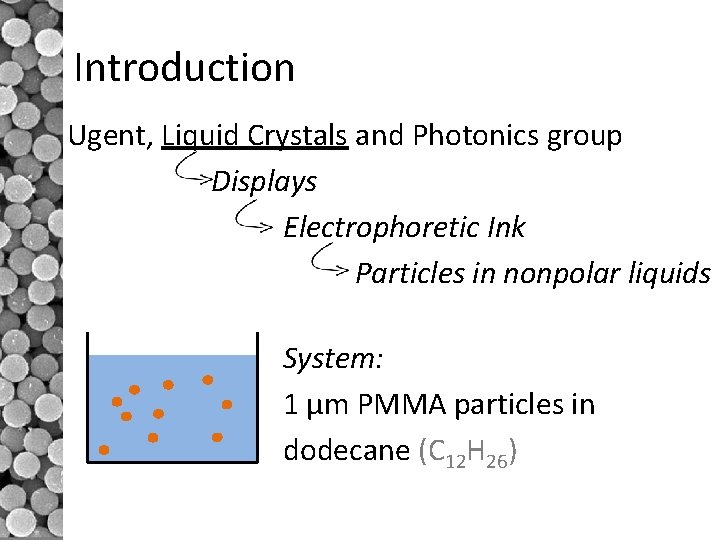 Introduction

Ugent, Liquid Crystals and Photonics group

Displays

Electrophoretic Ink

Particles in nonpolar liquids

System:
1 µm PMMA particles in dodecane ($C_{12}H_{26}$)